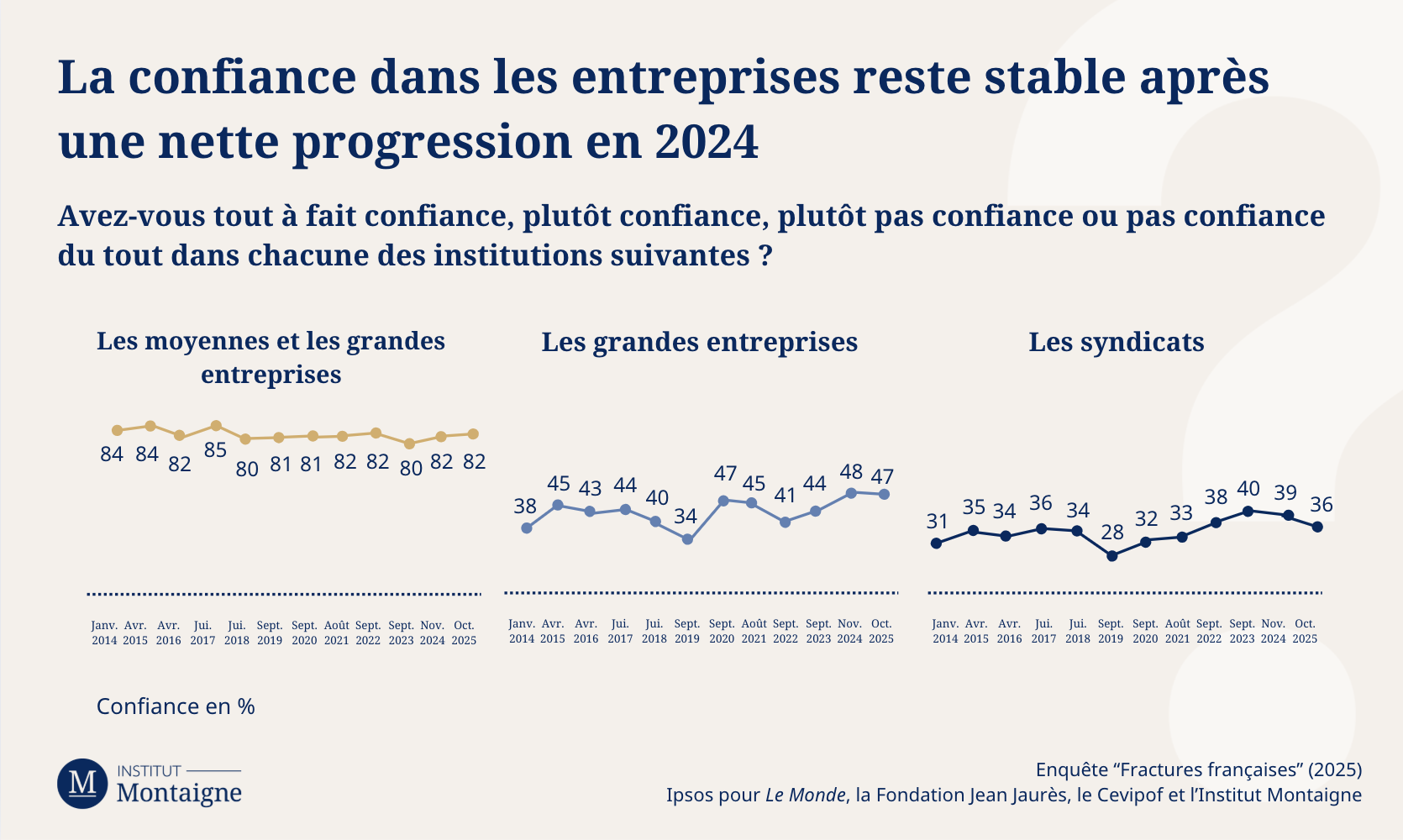 La confiance dans les entreprises reste stable après une nette progression en 2024

Avez-vous tout à fait confiance, plutôt confiance, plutôt pas confiance ou pas confiance du tout dans chacune des institutions suivantes ?

Les moyennes et les grandes entreprises

84 84 82 85 80 81 81 82 82 80 82 82

Janv. 2014 Avr. 2015 Avr. 2016 Jui. 2017 Jui. 2018 Sept. 2019 Sept. 2020 Août 2021 Sept. 2022 Sept. 2023 Nov. 2024 Oct. 2025

Les grandes entreprises

38 45 43 44 40 34 47 45 41 44 48 47

Janv. 2014 Avr. 2015 Avr. 2016 Jui. 2017 Jui. 2018 Sept. 2019 Sept. 2020 Août 2021 Sept. 2022 Sept. 2023 Nov. 2024 Oct. 2025

Les syndicats

31 35 34 36 34 28 32 33 38 40 39 36

Janv. 2014 Avr. 2015 Avr. 2016 Jui. 2017 Jui. 2018 Sept. 2019 Sept. 2020 Août 2021 Sept. 2022 Sept. 2023 Nov. 2024 Oct. 2025

Confiance en %

M INSTITUT Montaigne

Enquête “Fractures françaises” (2025)
Ipsos pour Le Monde, la Fondation Jean Jaurès, le Cevipof et l’Institut Montaigne